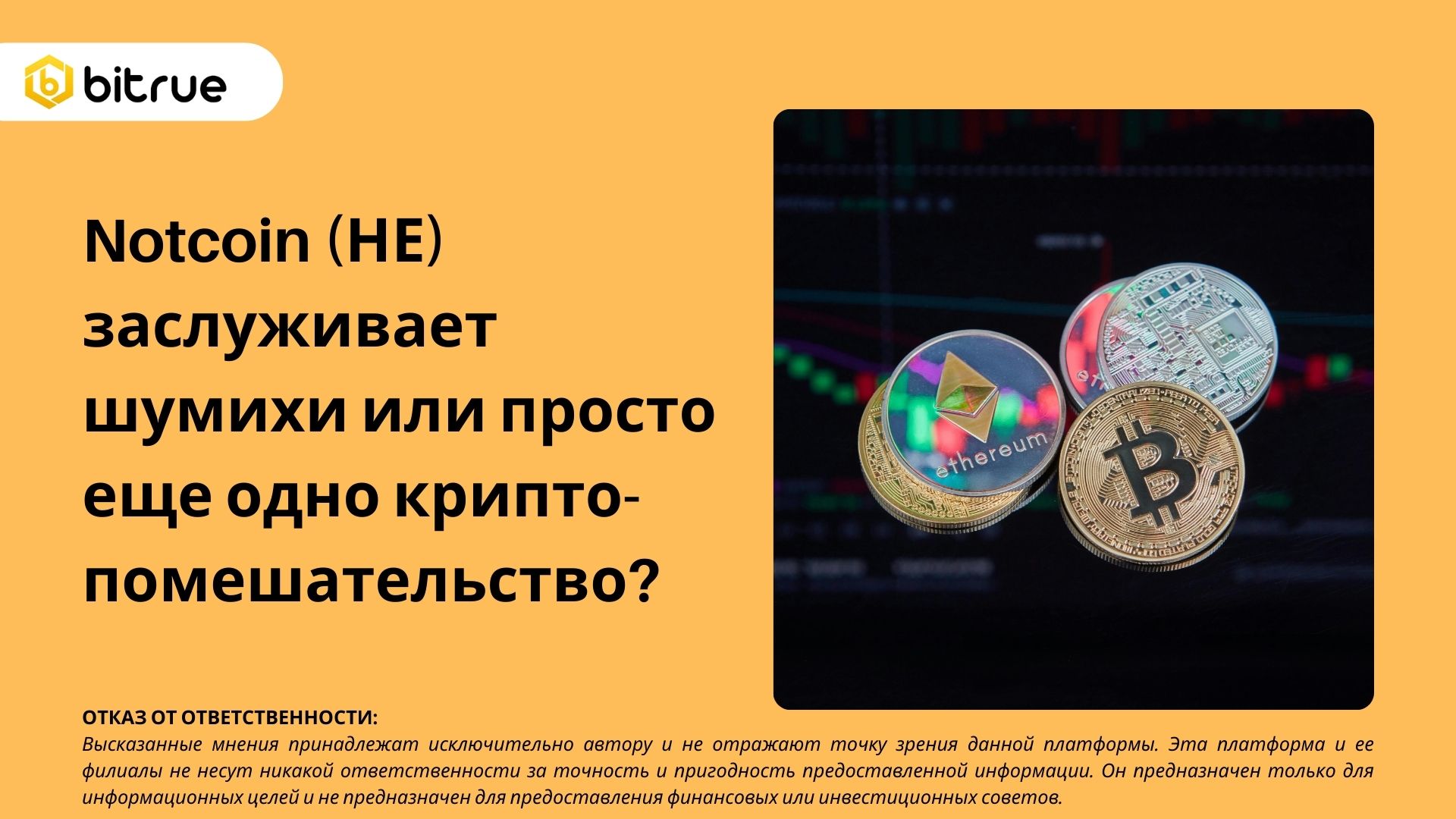 bitrue

Notcoin (НЕ) заслуживает шумихи или просто еще одно крипто-помешательство?

ethereum

ОТКАЗ ОТ ОТВЕТСТВЕННОСТИ:
Высказанные мнения принадлежат исключительно автору и не отражают точку зрения данной платформы. Эта платформа и ее филиалы не несут никакой ответственности за точность и пригодность предоставленной информации. Он предназначен только для информационных целей и не предназначен для предоставления финансовых или инвестиционных советов.